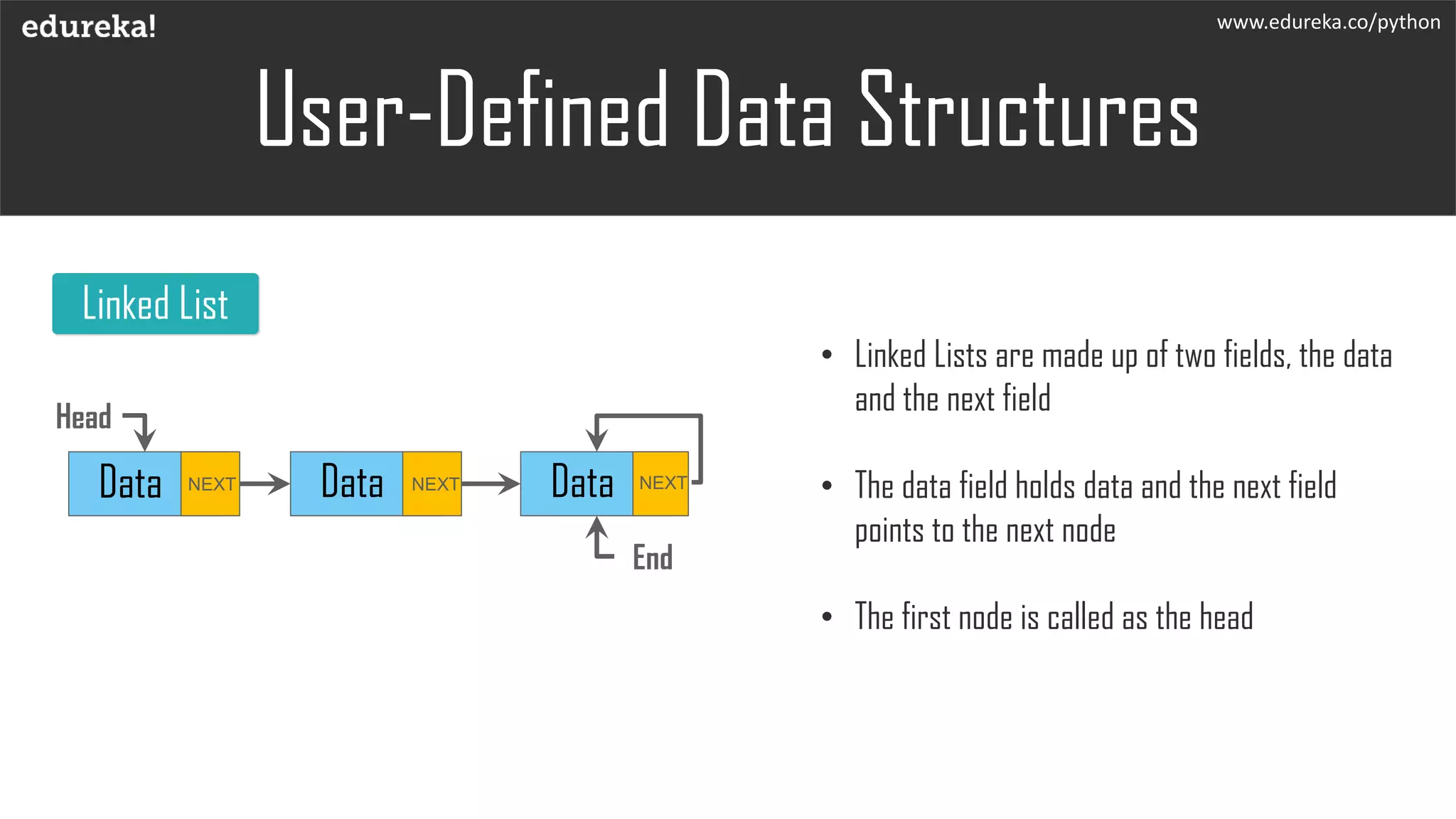 edureka!

www.edureka.co/python

User-Defined Data Structures

Linked List

Head

Data NEXT

Data NEXT

Data NEXT

End

• Linked Lists are made up of two fields, the data and the next field

• The data field holds data and the next field points to the next node

• The first node is called as the head